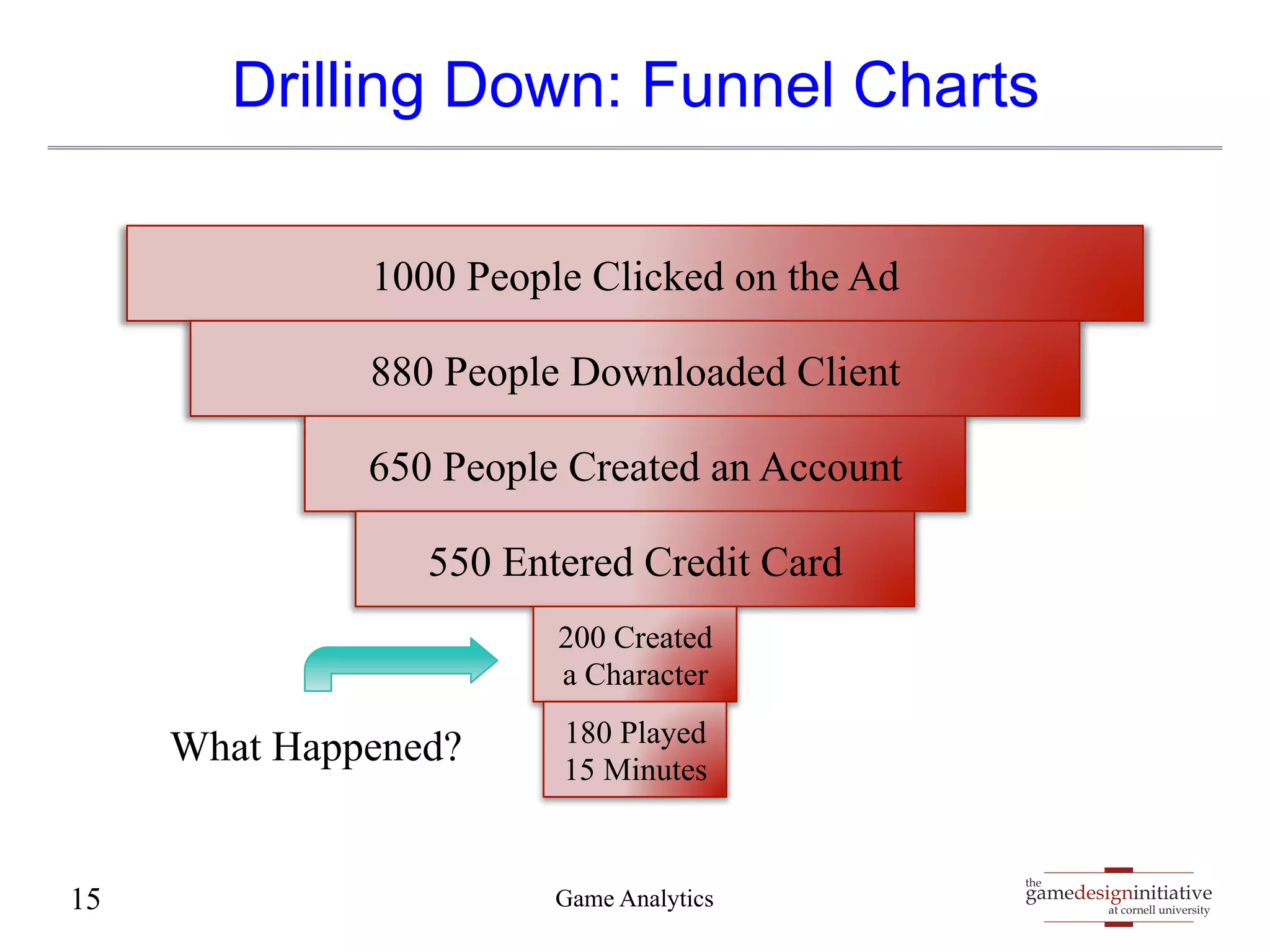 Drilling Down: Funnel Charts

1000 People Clicked on the Ad

880 People Downloaded Client

650 People Created an Account

550 Entered Credit Card

200 Created a Character

180 Played 15 Minutes

What Happened?

15

Game Analytics

the gamedesigninitiative at cornell university